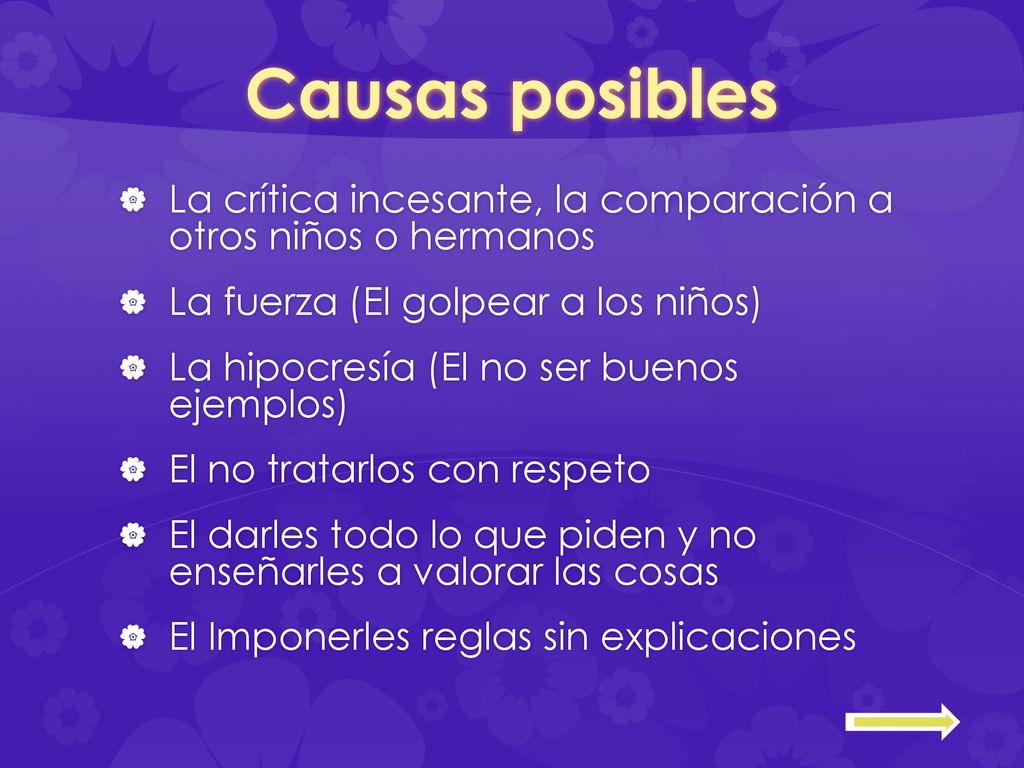 Causas posibles

La crítica incesante, la comparación a otros niños o hermanos

La fuerza (El golpear a los niños)

La hipocresía (El no ser buenos ejemplos)

El no tratarlos con respeto

El darles todo lo que piden y no enseñarles a valorar las cosas

El Imponerles reglas sin explicaciones